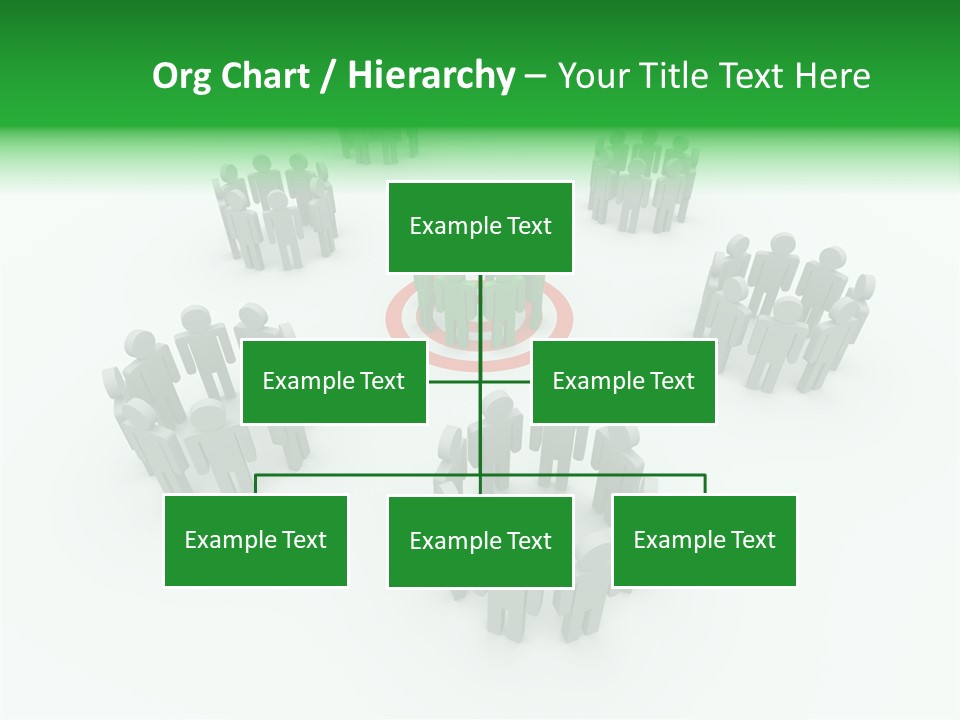 Org Chart / Hierarchy – Your Title Text Here

Example Text

Example Text

Example Text

Example Text

Example Text

Example Text